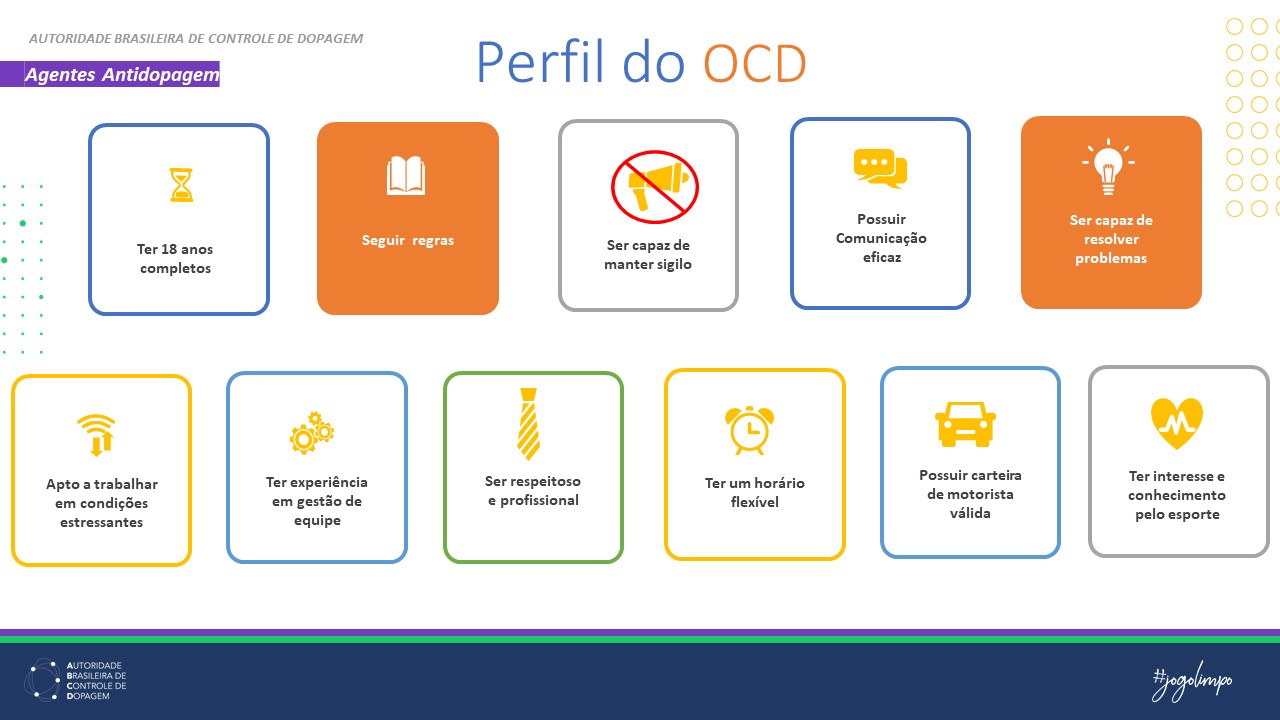 AUTORIDADE BRASILEIRA DE CONTROLE DE DOPAGEM

Agentes Antidopagem

Perfil do OCD

Ter 18 anos completos

Seguir regras

Ser capaz de manter sigilo

Possuir Comunicação eficaz

Ser capaz de resolver problemas

Apto a trabalhar em condições estressantes

Ter experiência em gestão de equipe

Ser respeitoso e profissional

Ter um horário flexível

Possuir carteira de motorista válida

Ter interesse e conhecimento pelo esporte

AUTORIDADE BRASILEIRA DE CONTROLE DE DOPAGEM

#jogolimpo